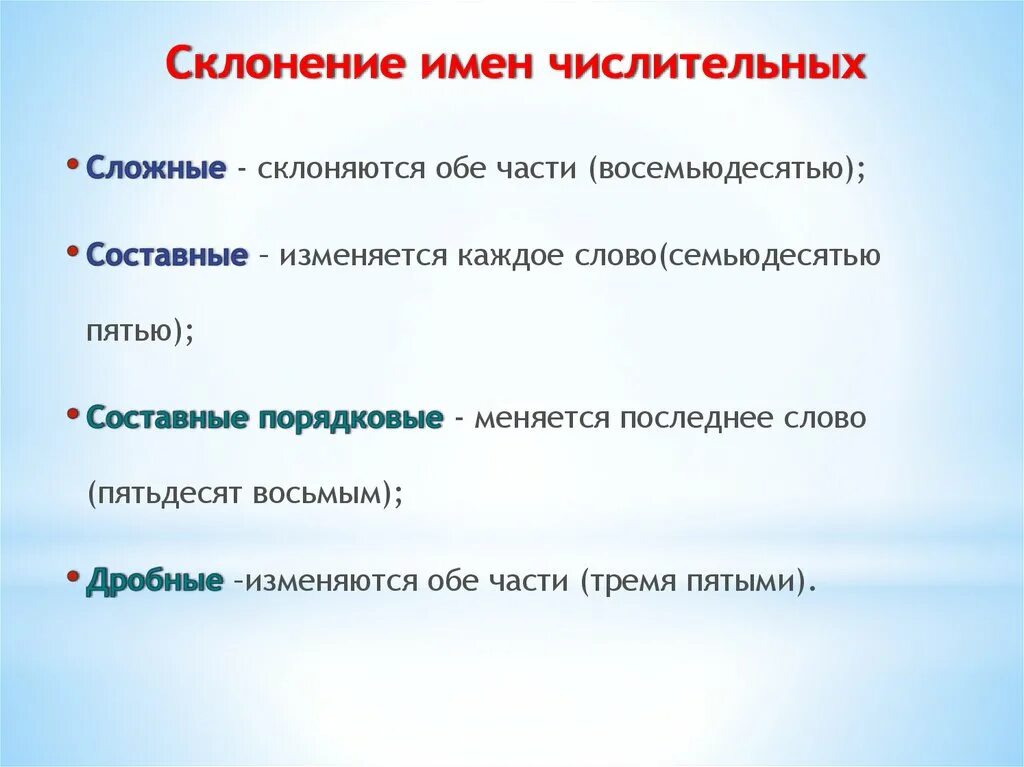 Склонение имен числительных

• Сложные - склоняются обе части (восемьюдесятью);

• Составные – изменяется каждое слово(семьюдесятью пятью);

• Составные порядковые - меняется последнее слово (пятьдесят восьмым);

• Дробные –изменяются обе части (тремя пятыми).